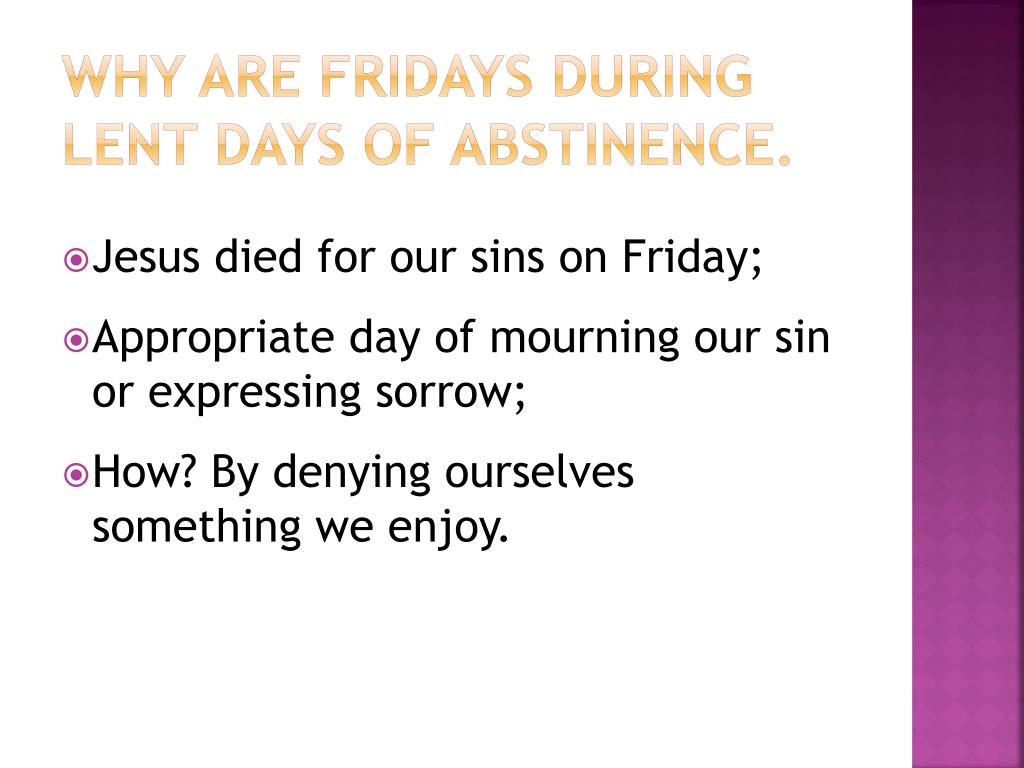 WHY ARE FRIDAYS DURING LENT DAYS OF ABSTINENCE.

Jesus died for our sins on Friday;

Appropriate day of mourning our sin or expressing sorrow;

How? By denying ourselves something we enjoy.